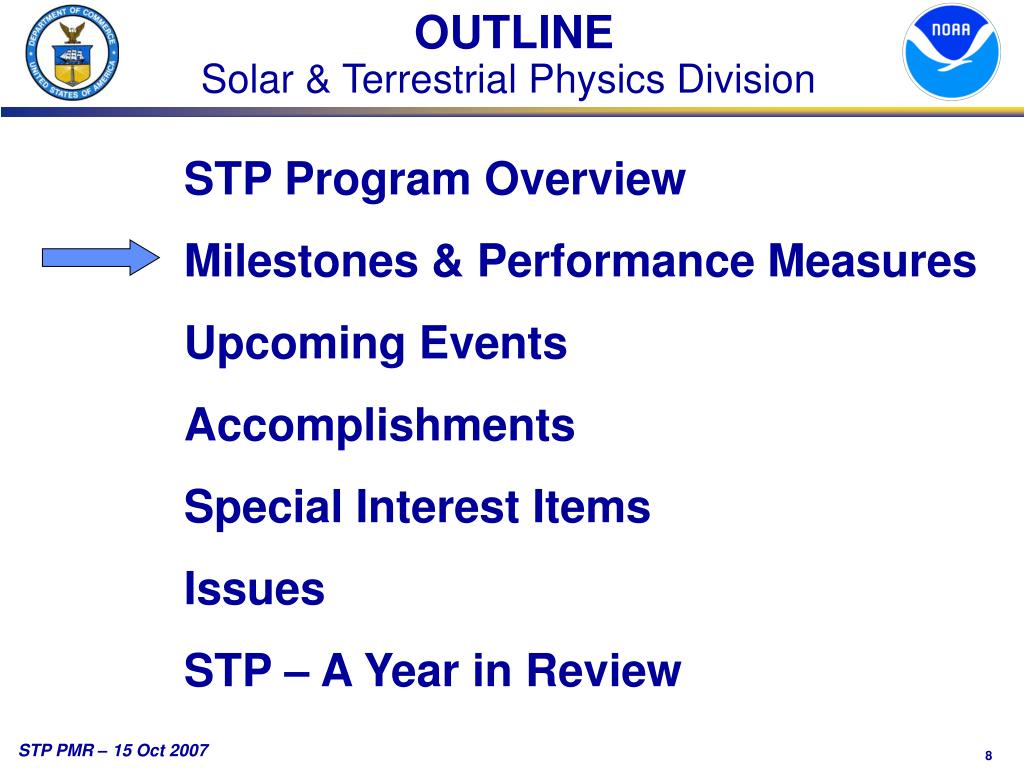 DEPARTMENT OF COMMERCE UNITED STATES OF AMERICA

OUTLINE
Solar & Terrestrial Physics Division

NOAA

STP Program Overview

Milestones & Performance Measures

Upcoming Events

Accomplishments

Special Interest Items

Issues

STP – A Year in Review

STP PMR – 15 Oct 2007

8